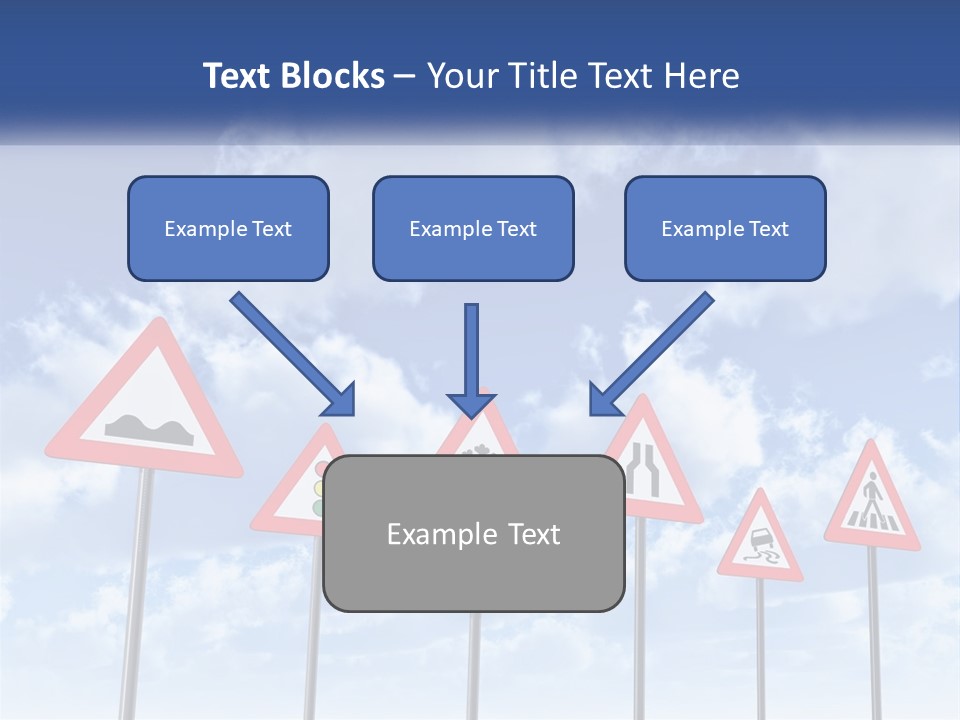 Text Blocks – Your Title Text Here

Example Text

Example Text

Example Text

Example Text